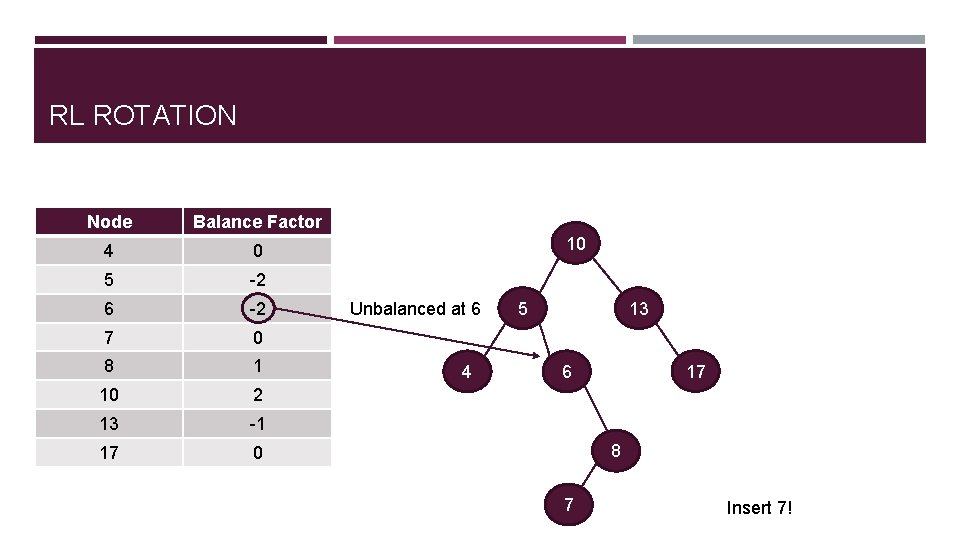 RL ROTATION

| Node | Balance Factor |
|---|---|
| 4 | 0 |
| 5 | -2 |
| 6 | -2 |
| 7 | 0 |
| 8 | 1 |
| 10 | 2 |
| 13 | -1 |
| 17 | 0 |

Unbalanced at 6

10
5
13
4
6
17
8
7

Insert 7!